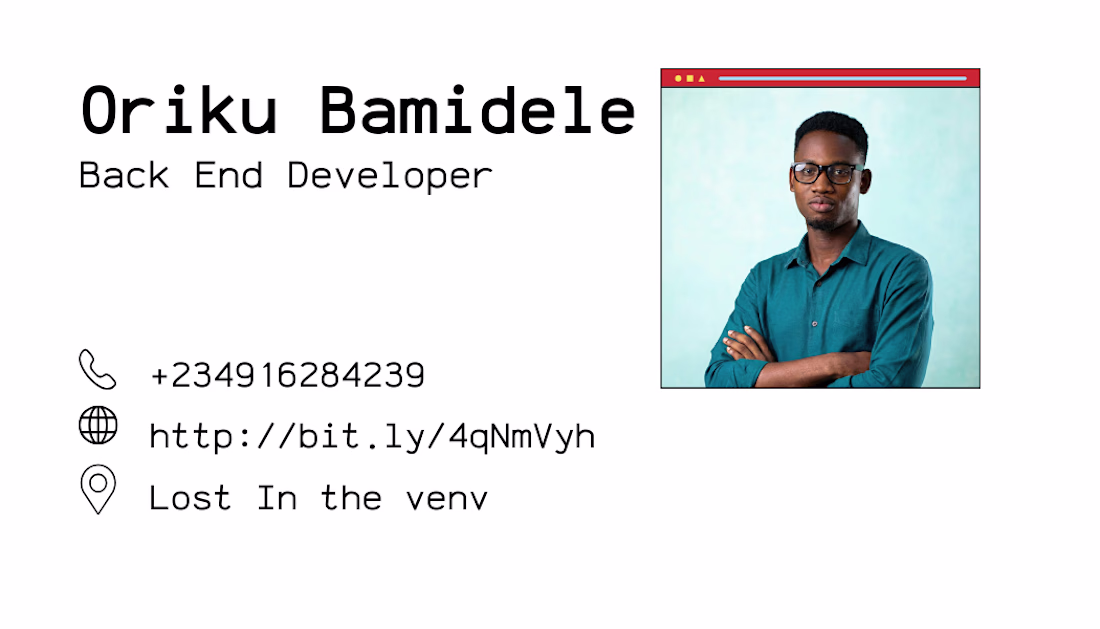 Oriku Bamidele
Back End Developer

+234916284239

http://bit.ly/4qNmVyh

Lost In the venv